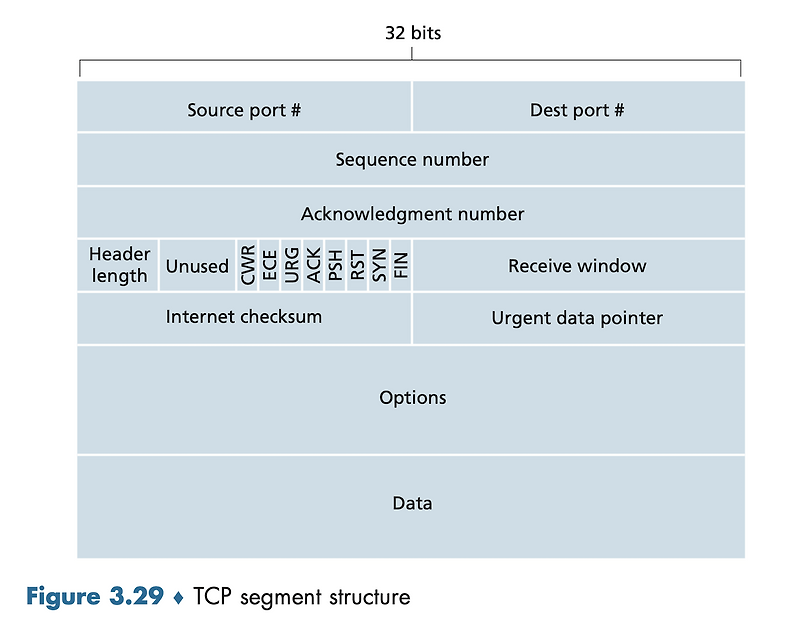 32 bits

Source port #
Dest port #
Sequence number
Acknowledgment number
Header length
Unused
CWR
ECE
URG
ACK
PSH
RST
SYN
FIN
Receive window
Internet checksum
Urgent data pointer
Options
Data

Figure 3.29 ♦ TCP segment structure